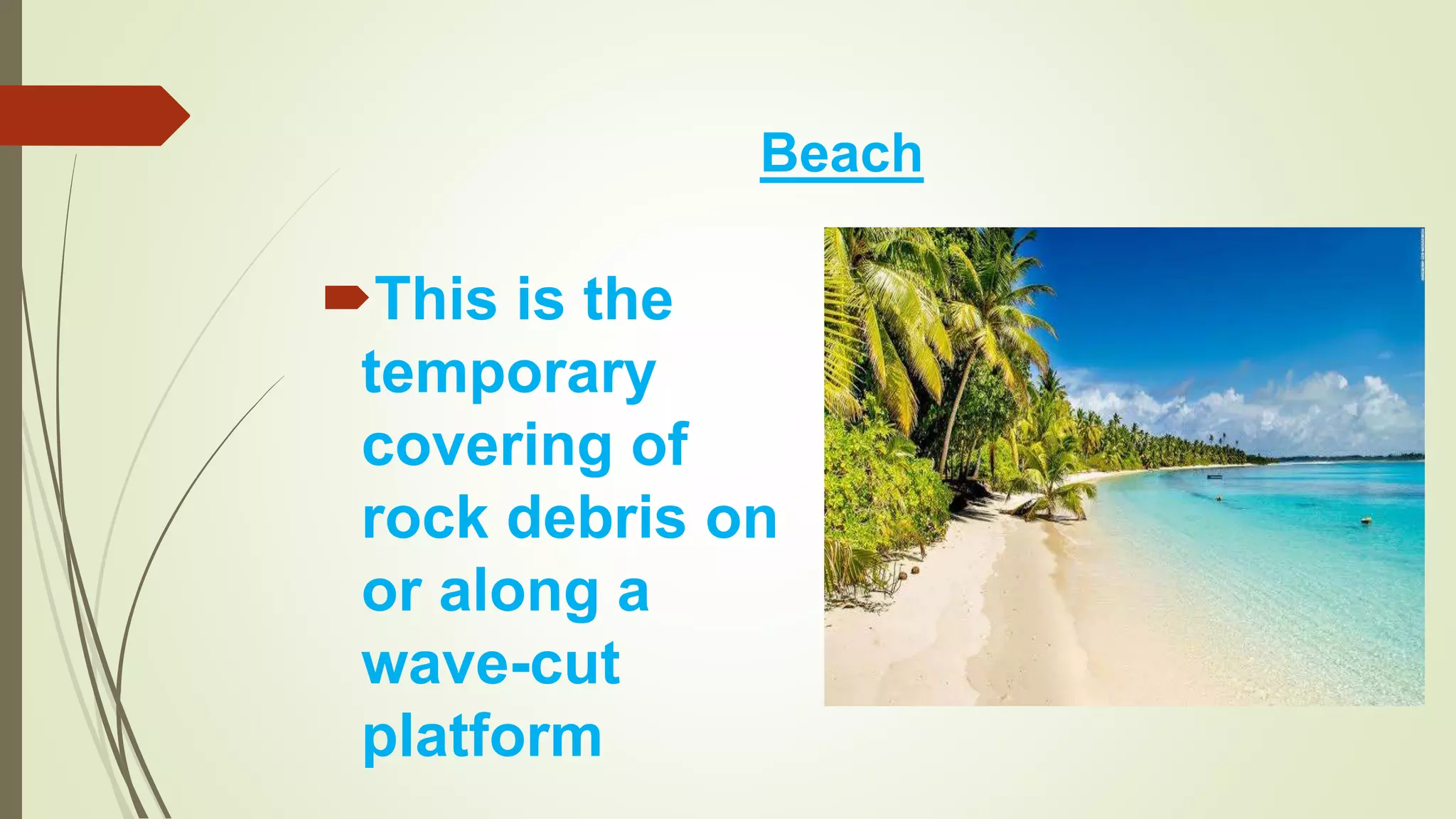 Beach

This is the temporary covering of rock debris on or along a wave-cut platform